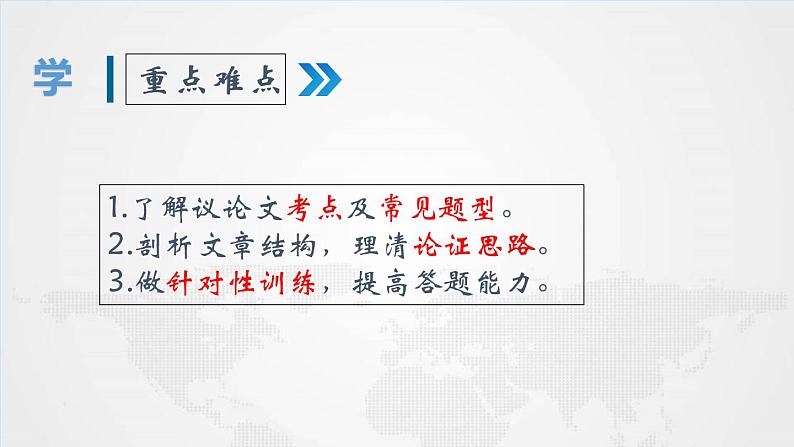 学

重点难点

1.了解议论文考点及常见题型。
2.剖析文章结构，理清论证思路。
3.做针对性训练，提高答题能力。